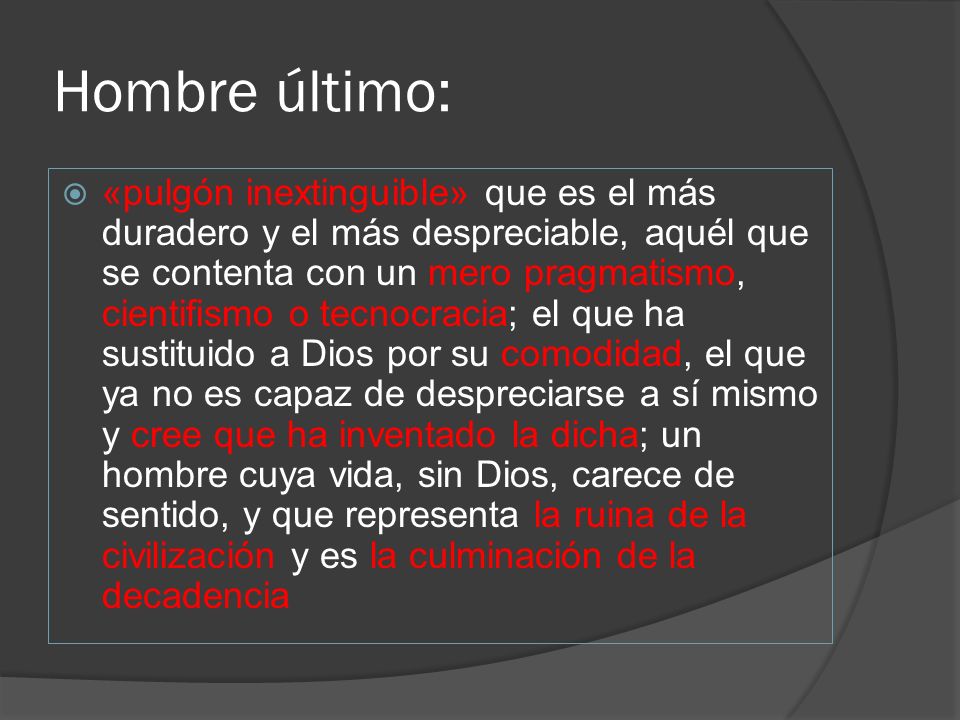 Hombre último:

«pulgón inextinguible» que es el más duradero y el más despreciable, aquél que se contenta con un mero pragmatismo, cientifismo o tecnocracia; el que ha sustituido a Dios por su comodidad, el que ya no es capaz de despreciarse a sí mismo y cree que ha inventado la dicha; un hombre cuya vida, sin Dios, carece de sentido, y que representa la ruina de la civilización y es la culminación de la decadencia